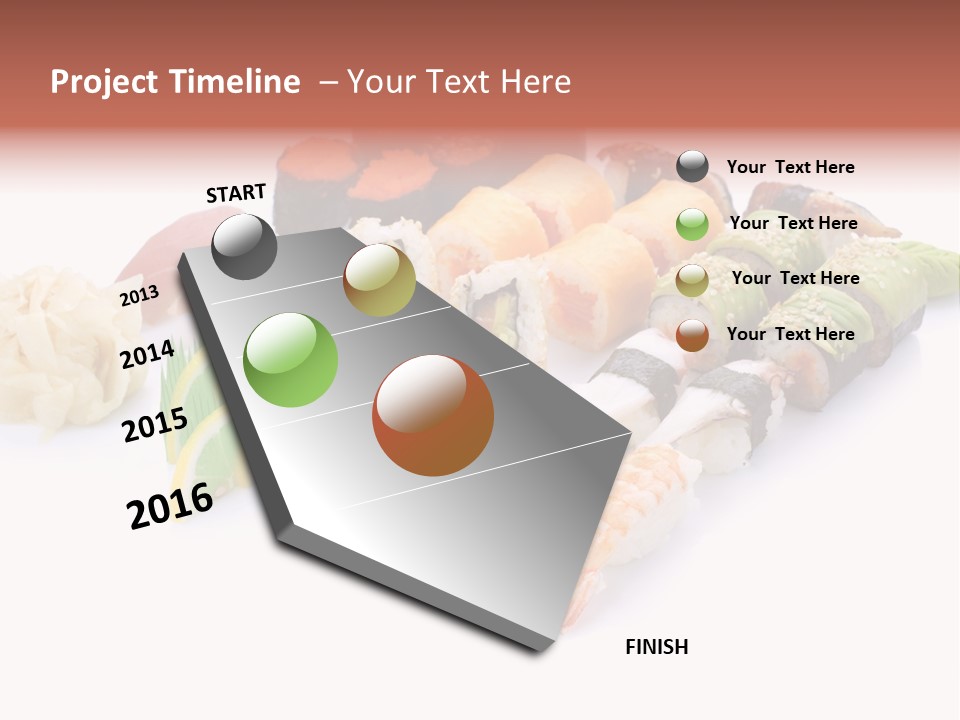 Project Timeline – Your Text Here

START

2013

2014

2015

2016

FINISH

Your Text Here

Your Text Here

Your Text Here

Your Text Here